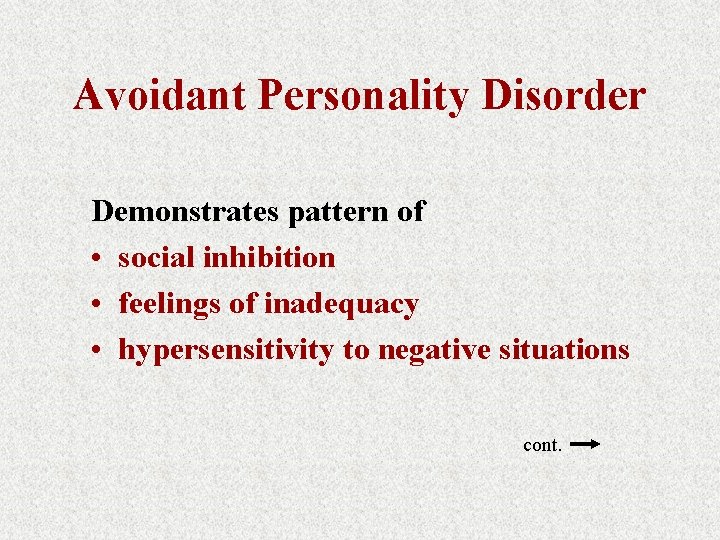 Avoidant Personality Disorder

Demonstrates pattern of
• social inhibition
• feelings of inadequacy
• hypersensitivity to negative situations

cont.